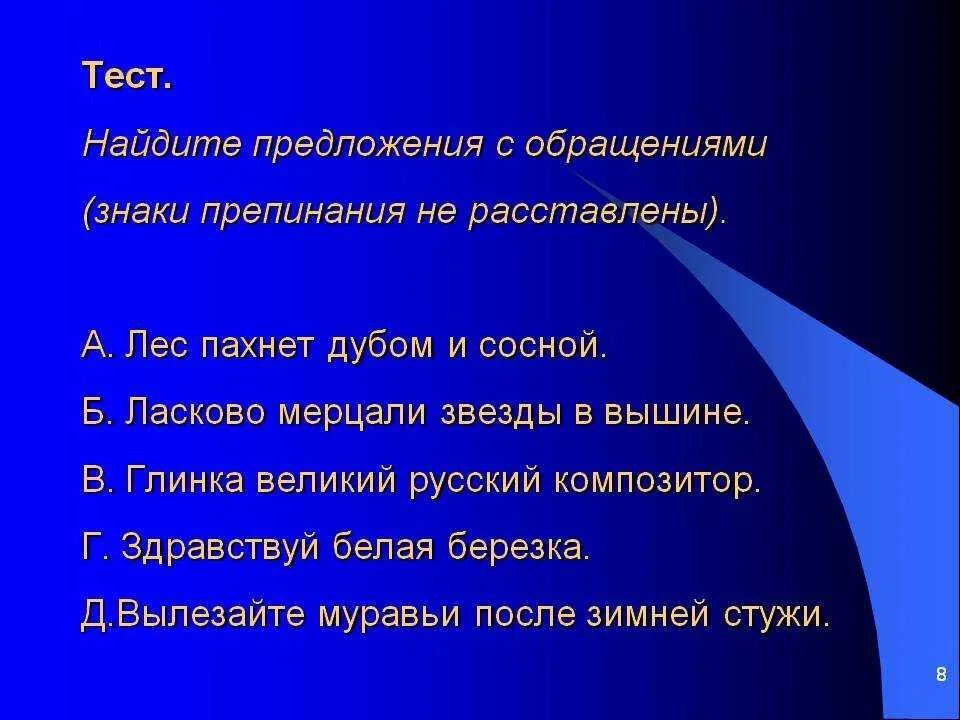 Тест.

Найдите предложения с обращениями (знаки препинания не расставлены).

А. Лес пахнет дубом и сосной.

Б. Ласково мерцали звезды в вышине.

В. Глинка великий русский композитор.

Г. Здравствуй белая березка.

Д.Вылезайте муравьи после зимней стужи.

8